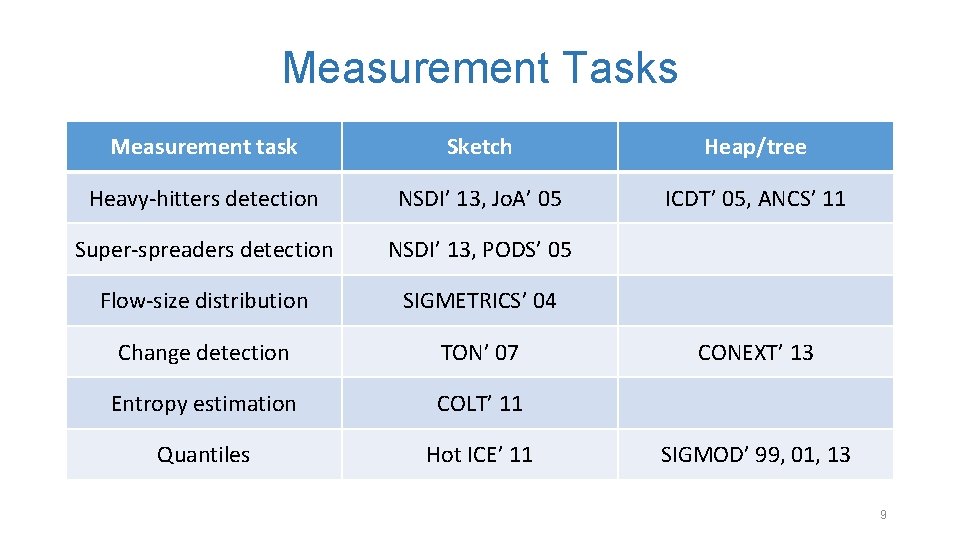 Measurement Tasks

| Measurement task | Sketch | Heap/tree |
|---|---|---|
| Heavy-hitters detection | NSDI’ 13, JoA’ 05 | ICDT’ 05, ANCS’ 11 |
| Super-spreaders detection | NSDI’ 13, PODS’ 05 | |
| Flow-size distribution | SIGMETRICS’ 04 | |
| Change detection | TON’ 07 | CONEXT’ 13 |
| Entropy estimation | COLT’ 11 | |
| Quantiles | Hot ICE’ 11 | SIGMOD’ 99, 01, 13 |

9